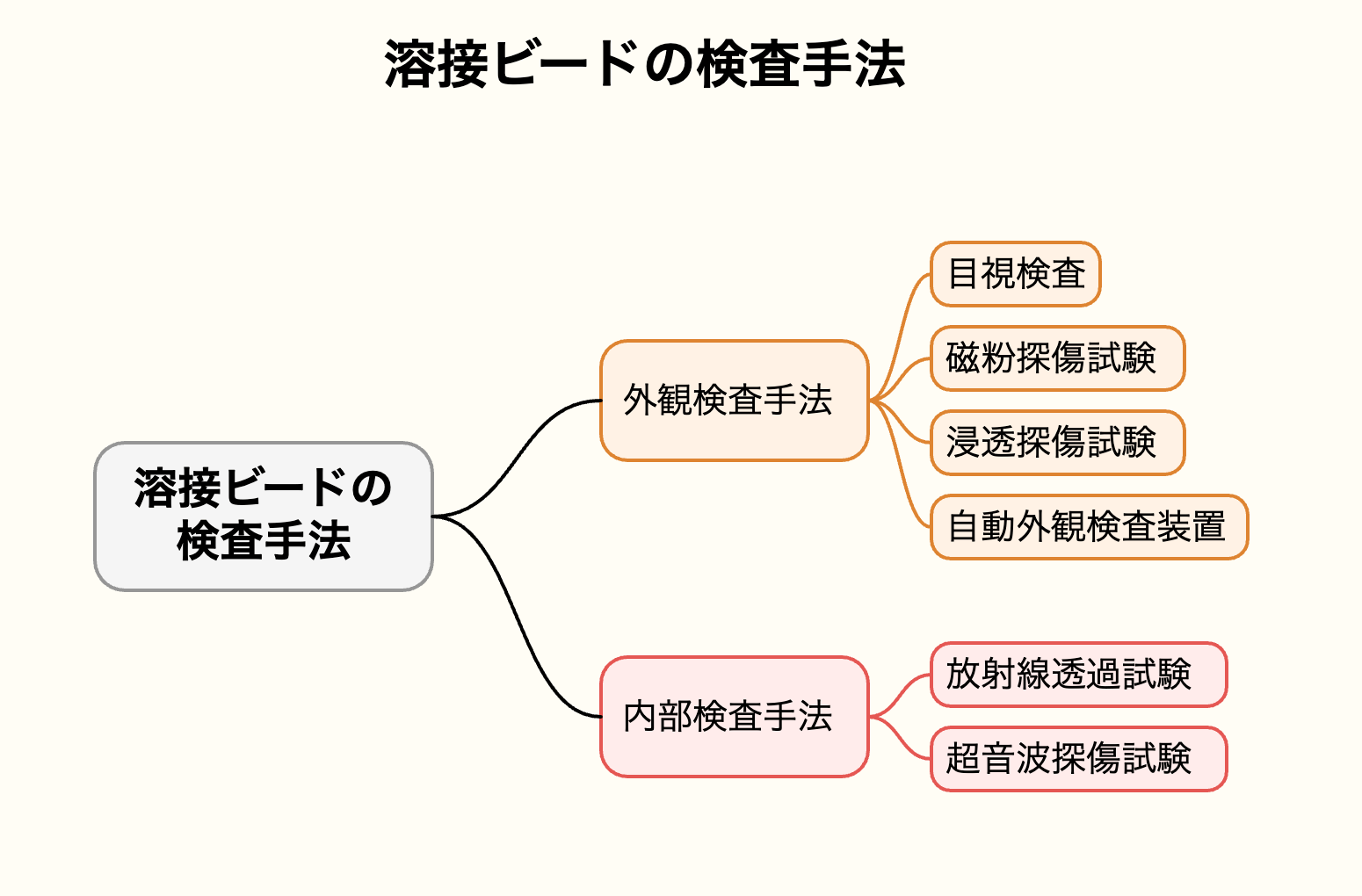 溶接ビードの検査手法

溶接ビードの検査手法

外観検査手法

目視検査

磁粉探傷試験

浸透探傷試験

自動外観検査装置

内部検査手法

放射線透過試験

超音波探傷試験